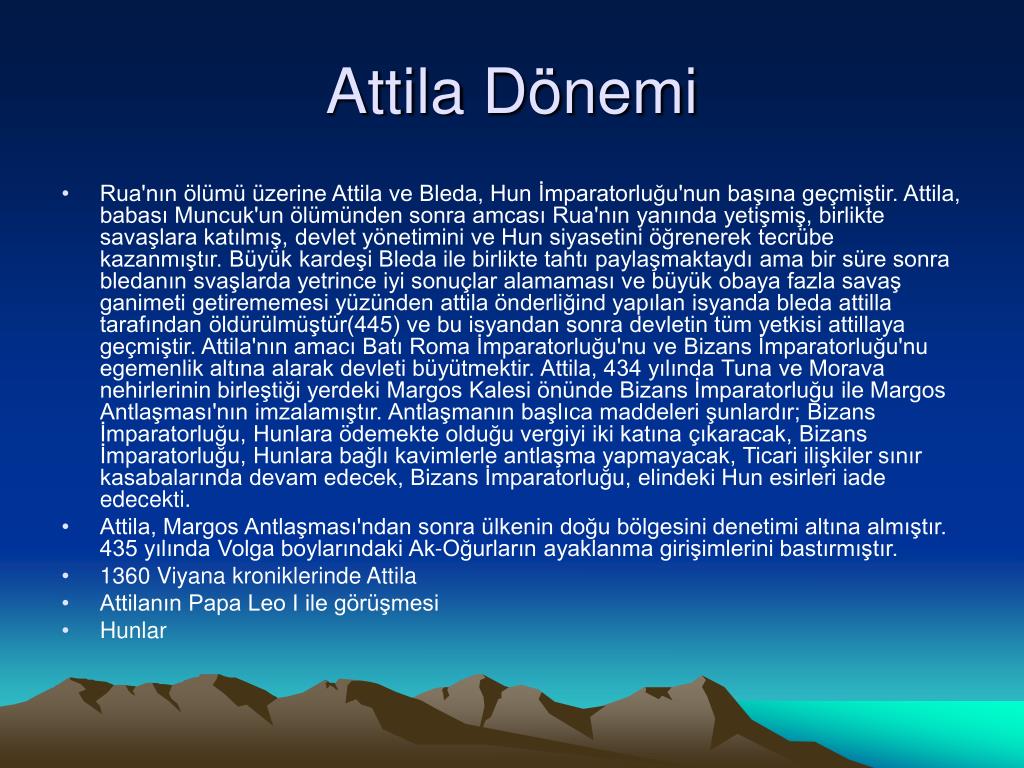 Attila Dönemi

• Rua'nın ölümü üzerine Attila ve Bleda, Hun İmparatorluğu'nun başına geçmiştir. Attila, babası Muncuk'un ölümünden sonra amcası Rua'nın yanında yetişmiş, birlikte savaşlara katılmış, devlet yönetimini ve Hun siyasetini öğrenerek tecrübe kazanmıştır. Büyük kardeşi Bleda ile birlikte tahtı paylaşmaktaydı ama bir süre sonra bledanın svaşlarda yetrince iyi sonuçlar alamaması ve büyük obaya fazla savaş ganimeti getirememesi yüzünden attila önderliğind yapılan isyanda bleda attilla tarafından öldürülmüştür(445) ve bu isyandan sonra devletin tüm yetkisi attillaya geçmiştir. Attila'nın amacı Batı Roma İmparatorluğu'nu ve Bizans İmparatorluğu'nu egemenlik altına alarak devleti büyütmektir. Attila, 434 yılında Tuna ve Morava nehirlerinin birleştiği yerdeki Margos Kalesi önünde Bizans İmparatorluğu ile Margos Antlaşması'nın imzalamıştır. Antlaşmanın başlıca maddeleri şunlardır; Bizans İmparatorluğu, Hunlara ödemekte olduğu vergiyi iki katına çıkaracak, Bizans İmparatorluğu, Hunlara bağlı kavimlerle antlaşma yapmayacak, Ticari ilişkiler sınır kasabalarında devam edecek, Bizans İmparatorluğu, elindeki Hun esirleri iade edecekti.
• Attila, Margos Antlaşması'ndan sonra ülkenin doğu bölgesini denetimi altına almıştır. 435 yılında Volga boylarındaki Ak-Oğurların ayaklanma girişimlerini bastırmıştır.
• 1360 Viyana kroniklerinde Attila
• Attilanın Papa Leo I ile görüşmesi
• Hunlar